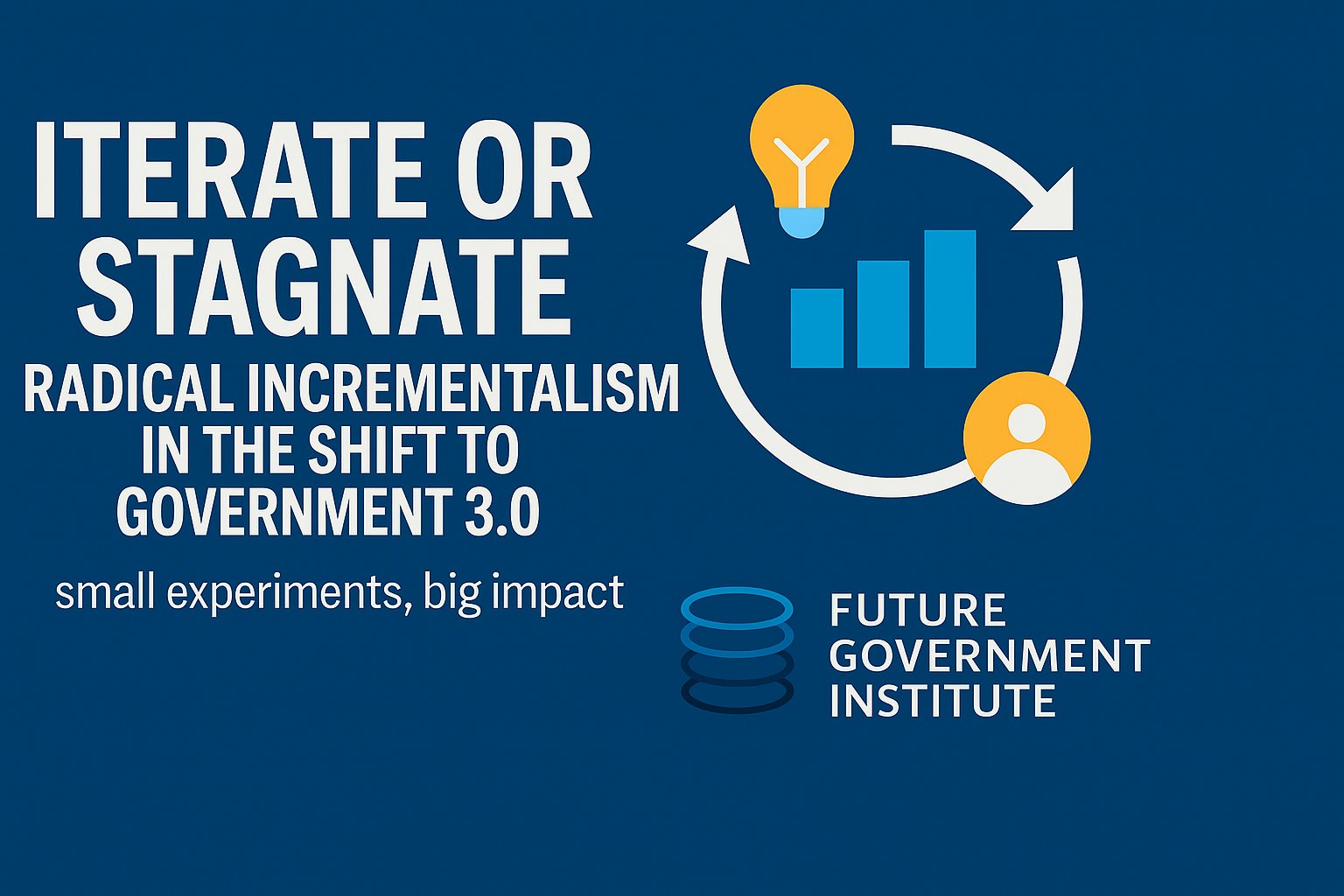 ITERATE OR STAGNATE

RADICAL INCREMENTALISM IN THE SHIFT TO GOVERNMENT 3.0

small experiments, big impact

FUTURE GOVERNMENT INSTITUTE